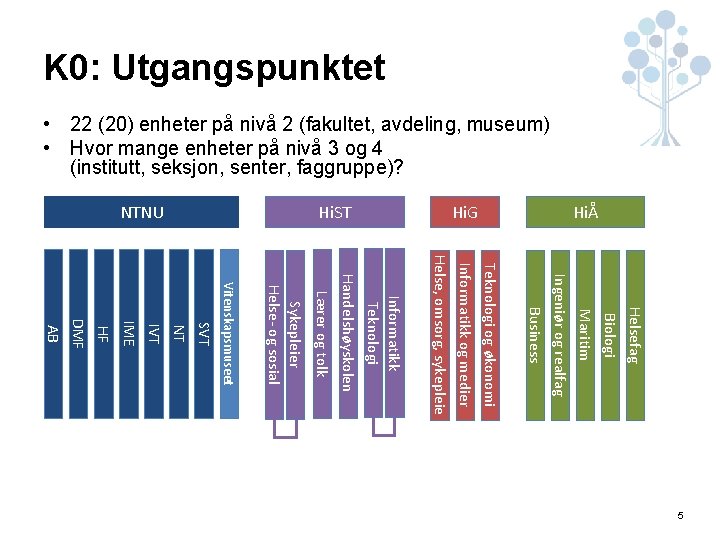 K0: Utgangspunktet

• 22 (20) enheter på nivå 2 (fakultet, avdeling, museum)
• Hvor mange enheter på nivå 3 og 4 (institutt, seksjon, senter, faggruppe)?

NTNU

AB
DMF
HF
IME
IVT
NT
SVT
Vitenskapsmuseet

HiST

Helse- og sosial
Sykepleier
Lærer og tolk
Handelshøyskolen
Teknologi
Informatikk

HiG

Helse, omsorg, sykepleie
Informatikk og medier
Teknologi og økonomi

HiÅ

Business
Ingeniør og realfag
Maritim
Biologi
Helsefag

5